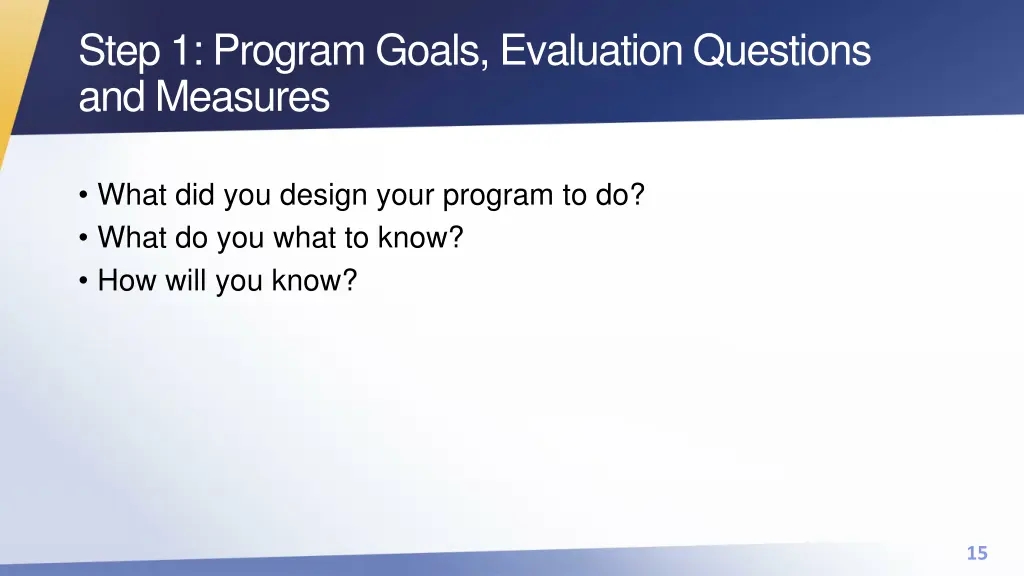 Step 1: Program Goals, Evaluation Questions and Measures

• What did you design your program to do?
• What do you what to know?
• How will you know?

15